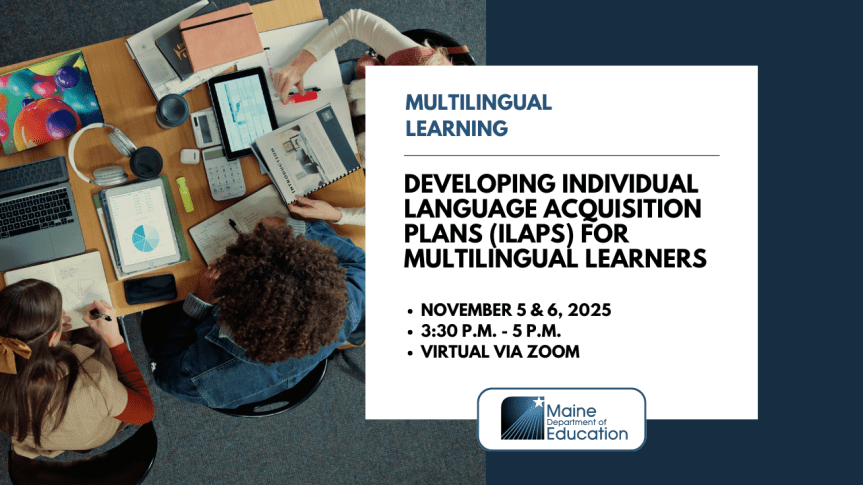 MULTILINGUAL LEARNING

DEVELOPING INDIVIDUAL LANGUAGE ACQUISITION PLANS (ILAPS) FOR MULTILINGUAL LEARNERS

• NOVEMBER 5 & 6, 2025
• 3:30 P.M. - 5 P.M.
• VIRTUAL VIA ZOOM

Maine Department of Education